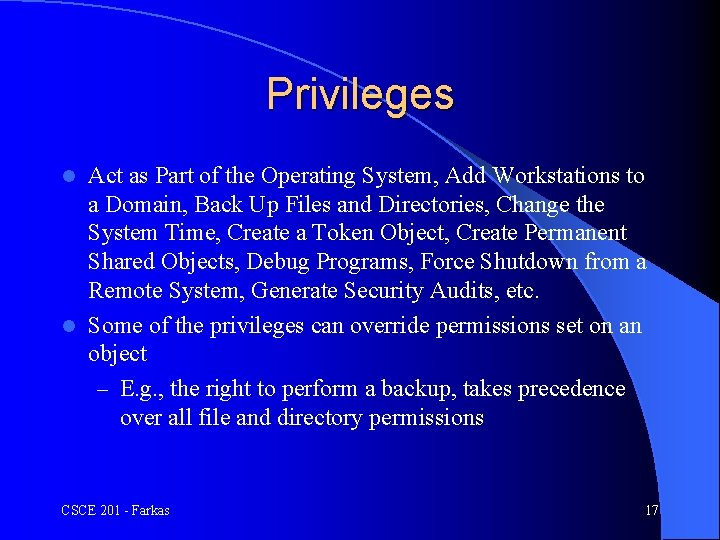 Privileges

- Act as Part of the Operating System, Add Workstations to a Domain, Back Up Files and Directories, Change the System Time, Create a Token Object, Create Permanent Shared Objects, Debug Programs, Force Shutdown from a Remote System, Generate Security Audits, etc.
- Some of the privileges can override permissions set on an object
  – E.g., the right to perform a backup, takes precedence over all file and directory permissions

CSCE 201 - Farkas

17